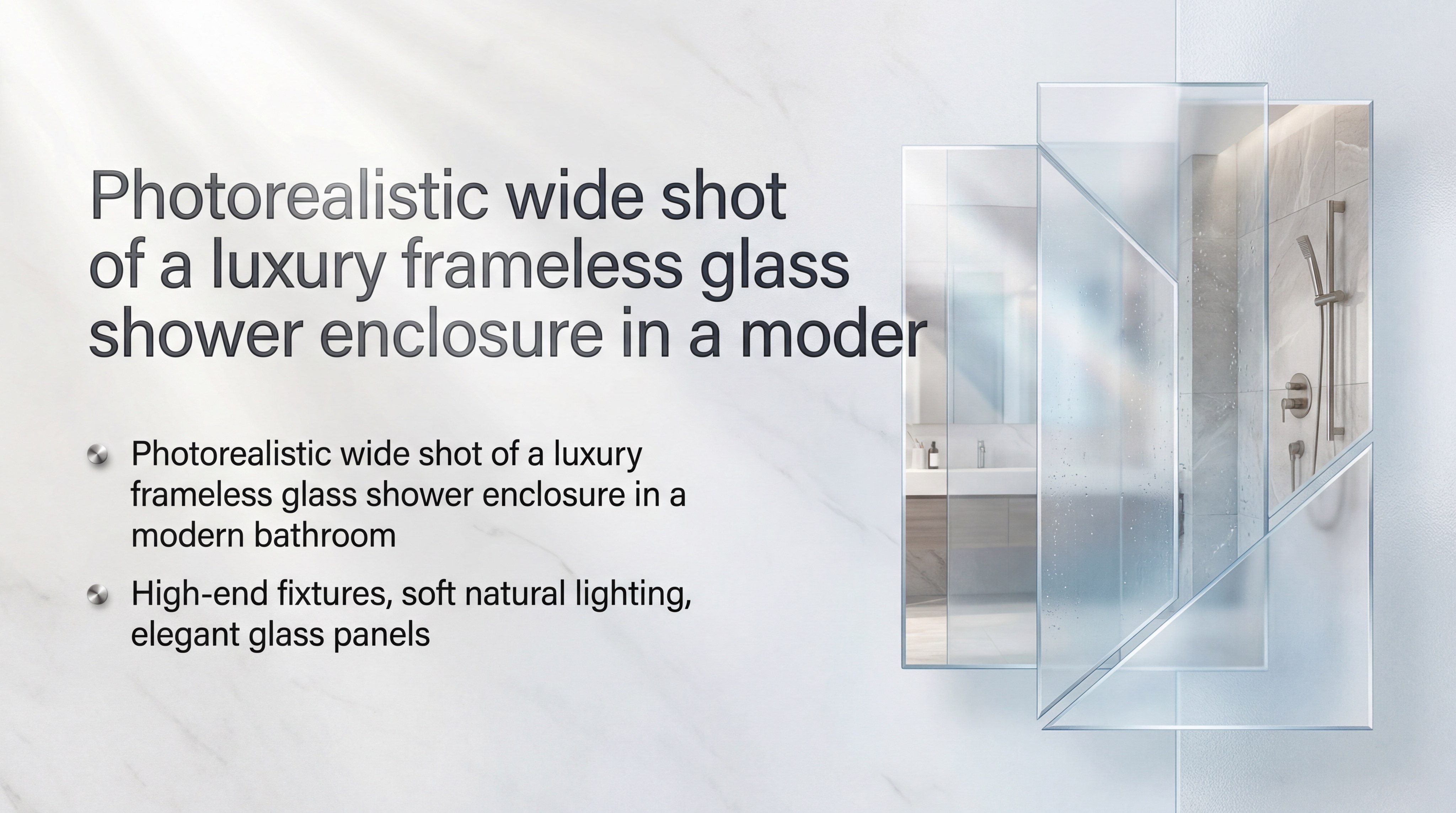 Photorealistic wide shot of a luxury frameless glass shower enclosure in a moder

Photorealistic wide shot of a luxury frameless glass shower enclosure in a modern bathroom

High-end fixtures, soft natural lighting, elegant glass panels